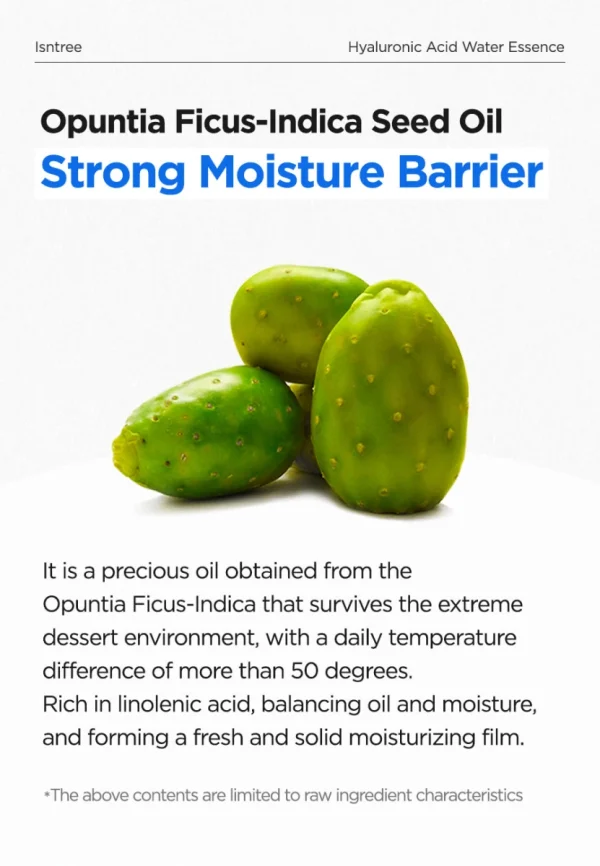 Isntree

Hyaluronic Acid Water Essence

Opuntia Ficus-Indica Seed Oil
Strong Moisture Barrier

It is a precious oil obtained from the Opuntia Ficus-Indica that survives the extreme dessert environment, with a daily temperature difference of more than 50 degrees.
Rich in linolenic acid, balancing oil and moisture, and forming a fresh and solid moisturizing film.

*The above contents are limited to raw ingredient characteristics